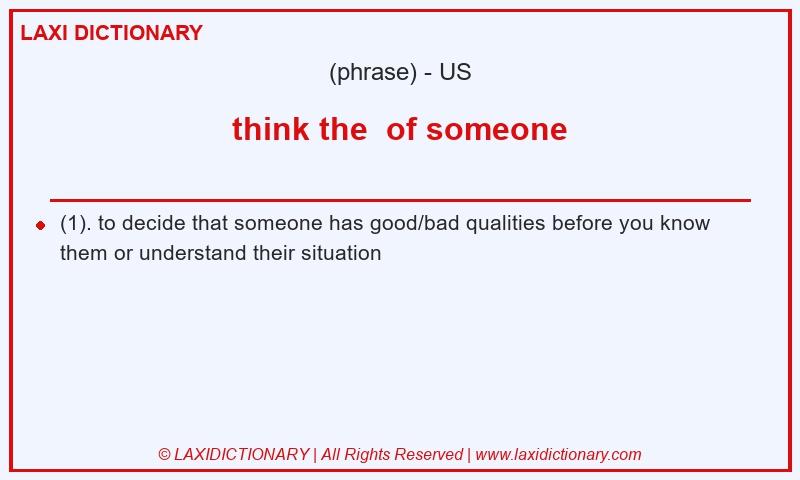 LAXI DICTIONARY

(phrase) - US

think the  of someone

(1). to decide that someone has good/bad qualities before you know them or understand their situation

© LAXIDICTIONARY | All Rights Reserved | www.laxidictionary.com